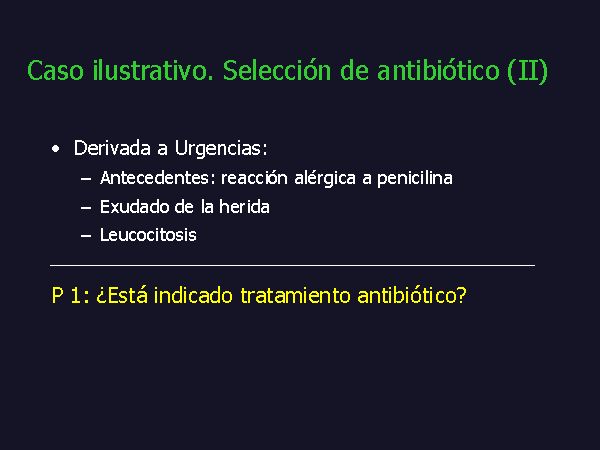 Caso ilustrativo. Selección de antibiótico (II)

• Derivada a Urgencias:
  – Antecedentes: reacción alérgica a penicilina
  – Exudado de la herida
  – Leucocitosis

P 1: ¿Está indicado tratamiento antibiótico?